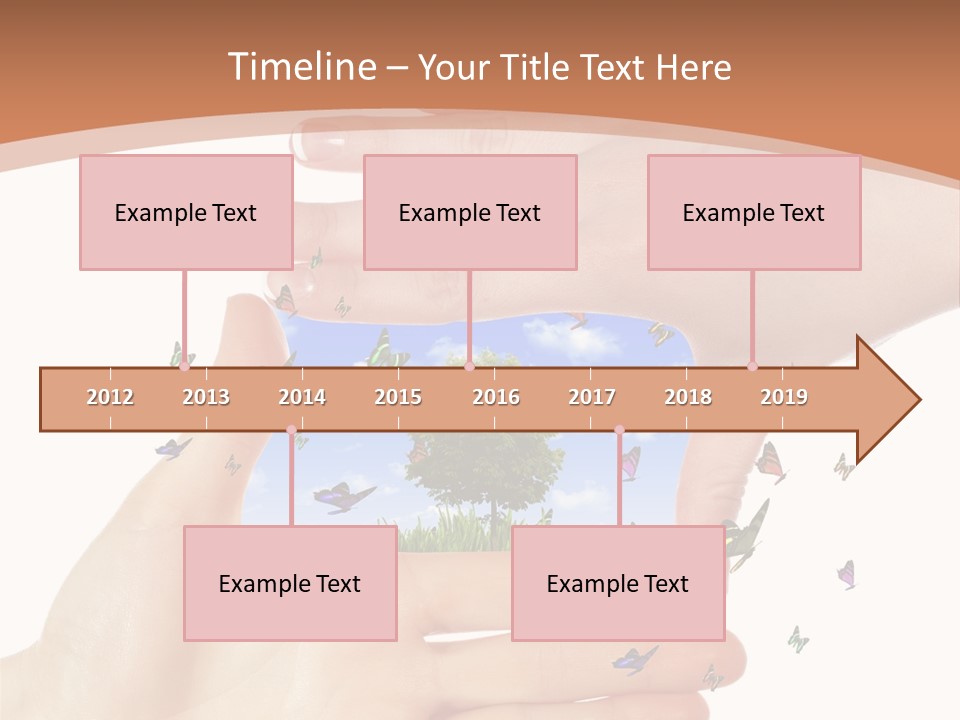 Timeline – Your Title Text Here

Example Text

Example Text

Example Text

2012 2013 2014 2015 2016 2017 2018 2019

Example Text

Example Text